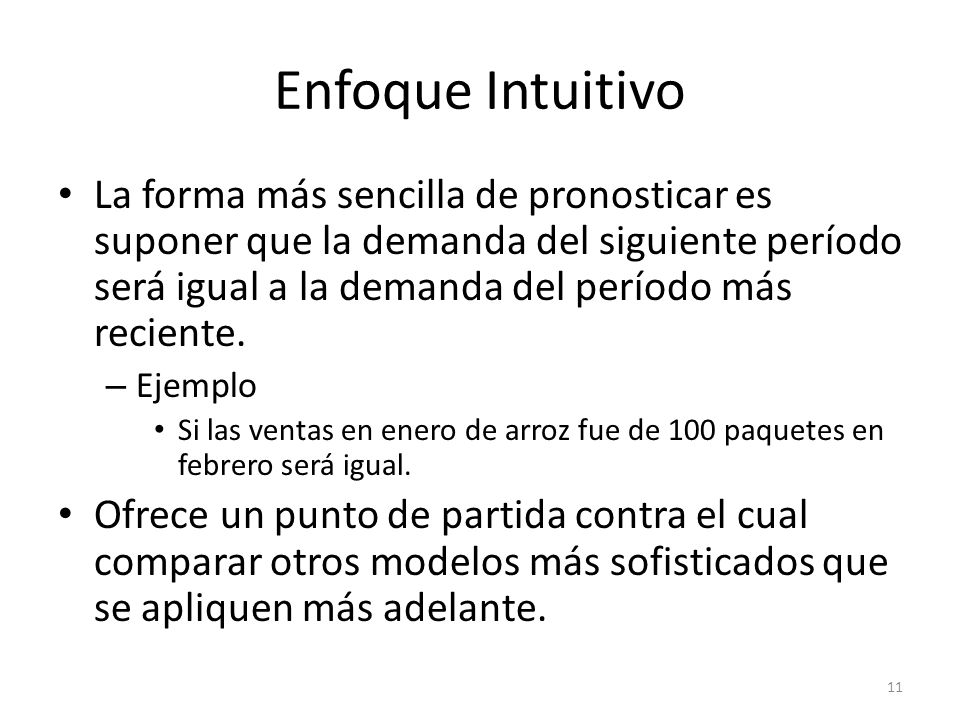 Enfoque Intuitivo

• La forma más sencilla de pronosticar es suponer que la demanda del siguiente período será igual a la demanda del período más reciente.

– Ejemplo

• Si las ventas en enero de arroz fue de 100 paquetes en febrero será igual.

• Ofrece un punto de partida contra el cual comparar otros modelos más sofisticados que se apliquen más adelante.

11